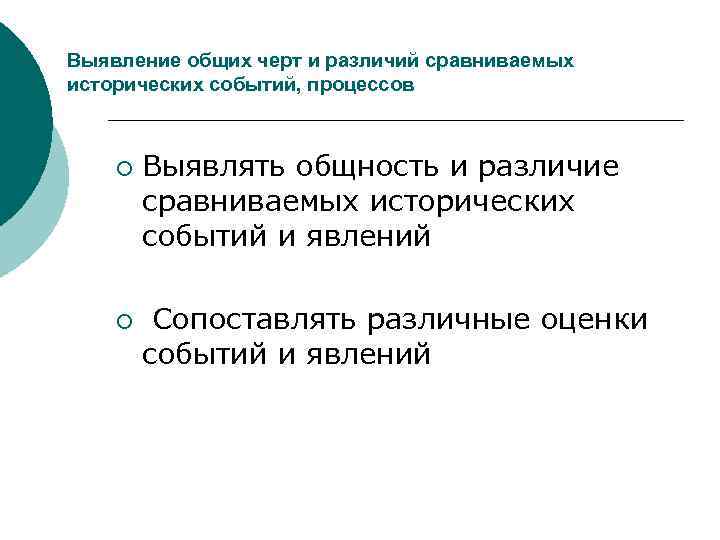 Выявление общих черт и различий сравниваемых исторических событий, процессов

○ Выявлять общность и различие сравниваемых исторических событий и явлений

○ Сопоставлять различные оценки событий и явлений